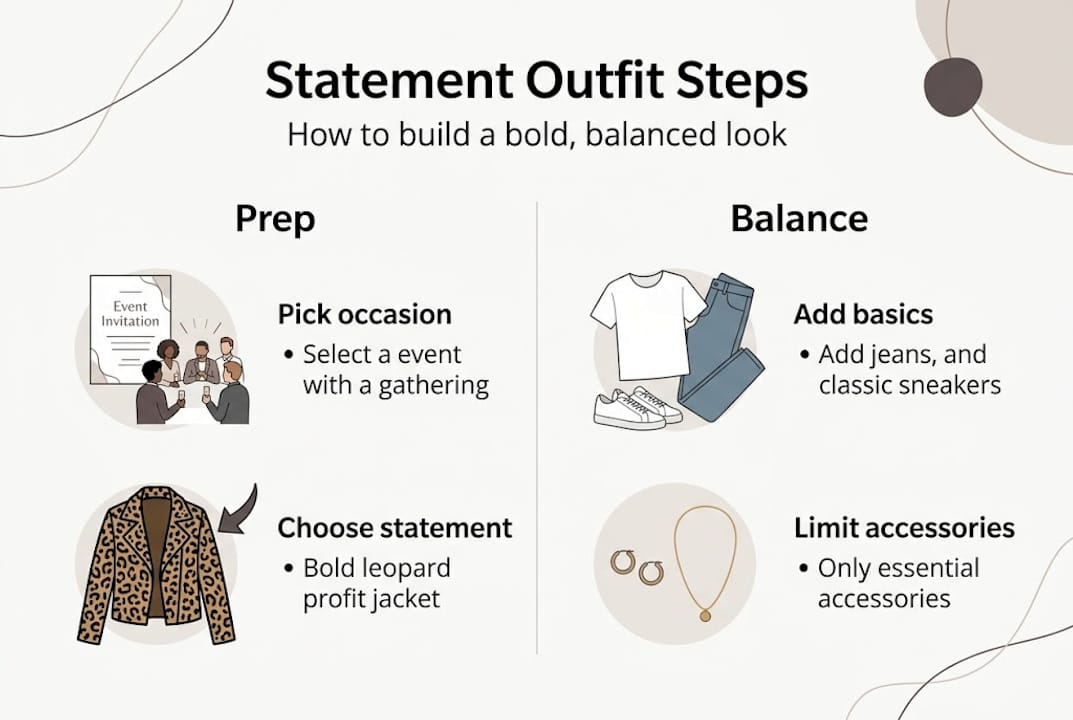 Statement Outfit Steps

How to build a bold, balanced look

Prep

Event Invitation

Pick occasion

• Select a event with a gathering

Choose statement

• Bold leopard profit jacket

Balance

Add basics

• Add jeans, and classic sneakers

Limit accessories

• Only essential accessories